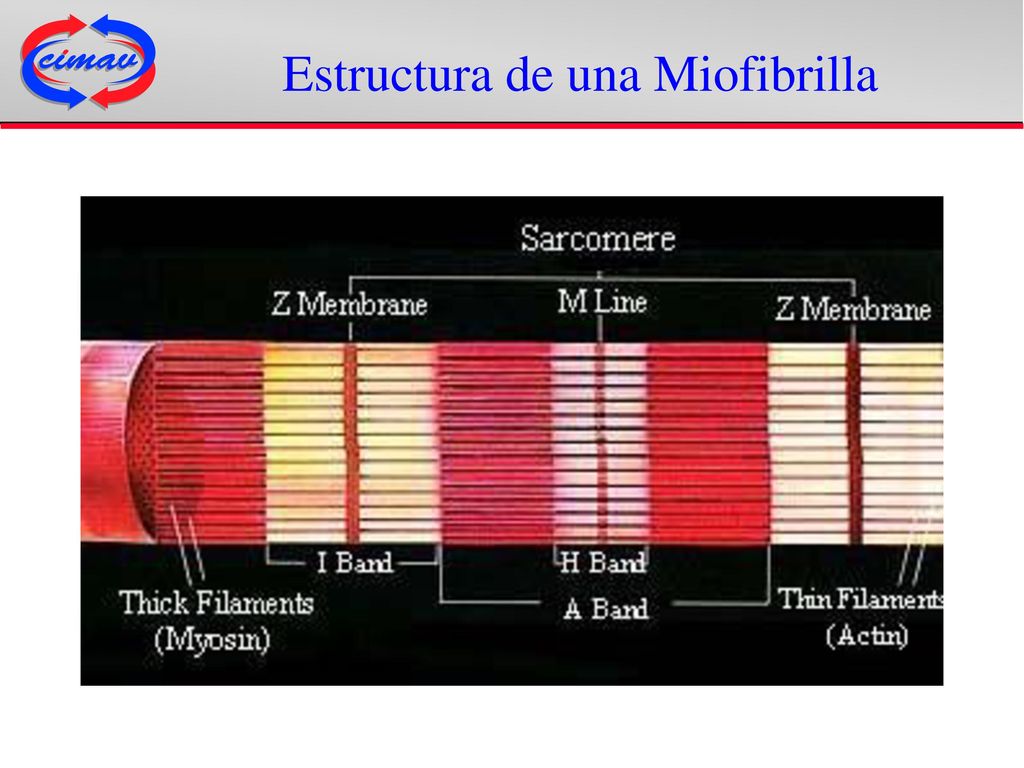 cimav

Estructura de una Miofibrilla

Sarcomere

Z Membrane

M Line

Z Membrane

I Band

H Band

A Band

Thick Filaments (Myosin)

Thin Filaments (Actin)